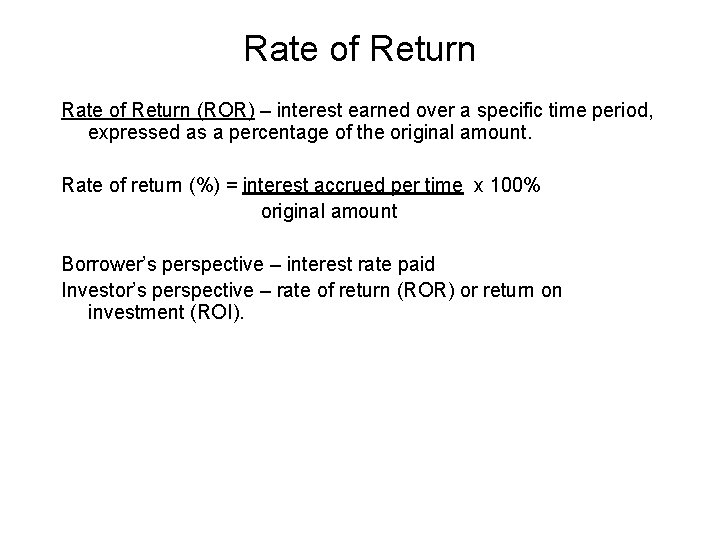 Rate of Return

Rate of Return (ROR) – interest earned over a specific time period, expressed as a percentage of the original amount.

Rate of return (%) = $\frac{\text{interest accrued per time}}{\text{original amount}}$ x 100%

Borrower's perspective – interest rate paid
Investor's perspective – rate of return (ROR) or return on investment (ROI).